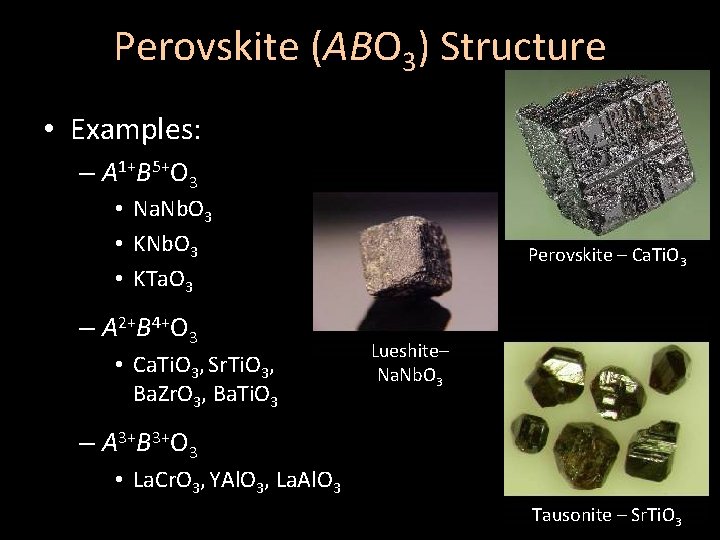 Perovskite ($ABO_3$) Structure

• Examples:

– $A^{1+}B^{5+}O_3$

• $NaNbO_3$

• $KNbO_3$

• $KTaO_3$

– $A^{2+}B^{4+}O_3$

• $CaTiO_3$, $SrTiO_3$, $BaZrO_3$, $BaTiO_3$

– $A^{3+}B^{3+}O_3$

• $LaCrO_3$, $YAlO_3$, $LaAlO_3$

Lueshite– $NaNbO_3$

Perovskite – $CaTiO_3$

Tausonite – $SrTiO_3$